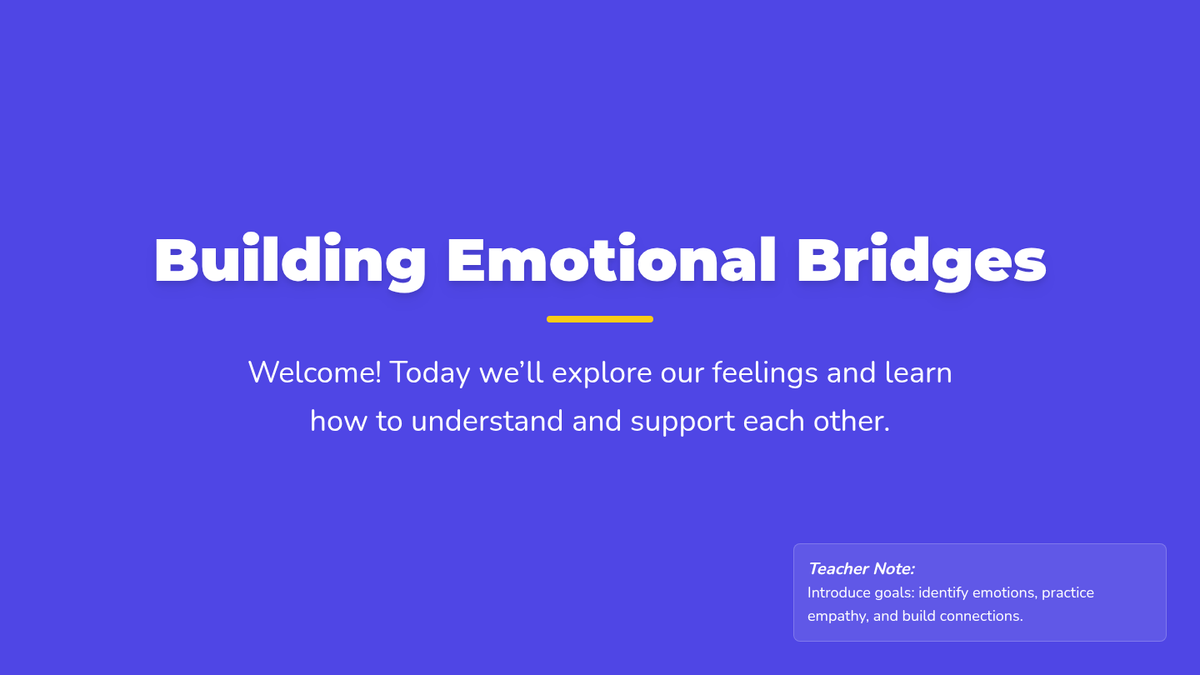 Building Emotional Bridges

Welcome! Today we’ll explore our feelings and learn how to understand and support each other.

Teacher Note:
Introduce goals: identify emotions, practice empathy, and build connections.